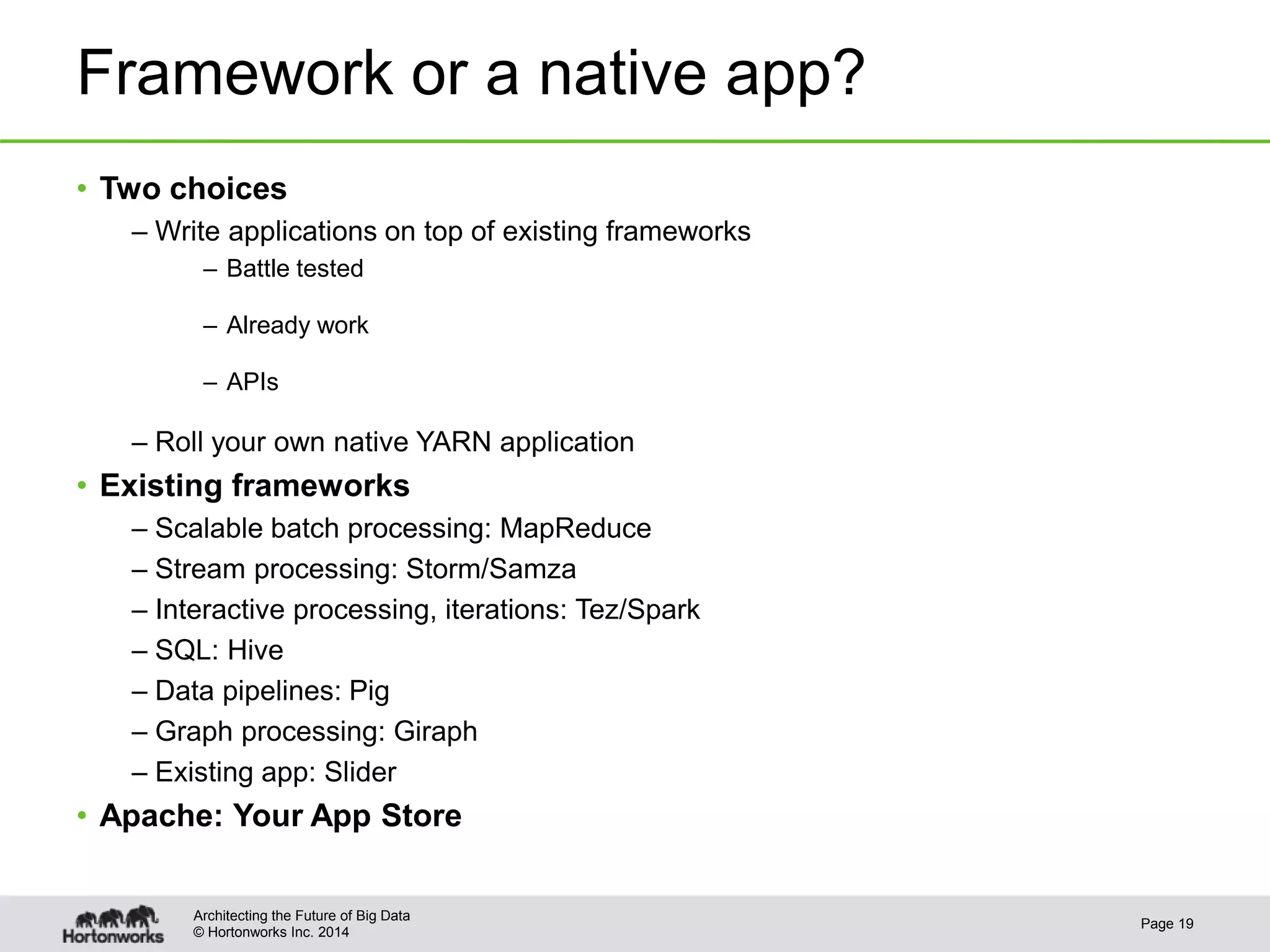 Framework or a native app?

• Two choices
– Write applications on top of existing frameworks
– Battle tested
– Already work
– APIs
– Roll your own native YARN application

• Existing frameworks
– Scalable batch processing: MapReduce
– Stream processing: Storm/Samza
– Interactive processing, iterations: Tez/Spark
– SQL: Hive
– Data pipelines: Pig
– Graph processing: Giraph
– Existing app: Slider

• Apache: Your App Store

Hortonworks

Architecting the Future of Big Data
© Hortonworks Inc. 2014

Page 19